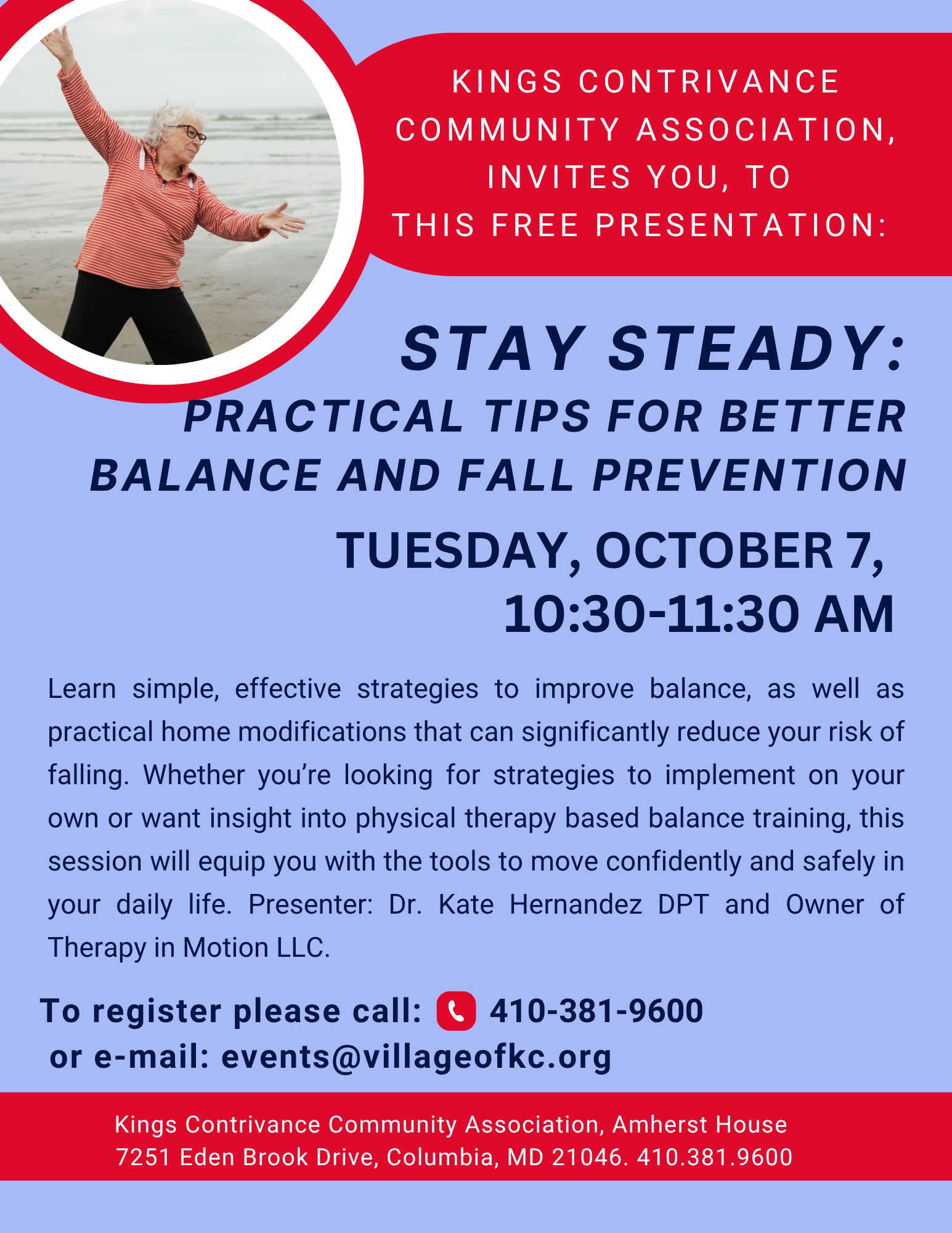 KINGS CONTRIVANCE COMMUNITY ASSOCIATION, INVITES YOU, TO THIS FREE PRESENTATION:

STAY STEADY:
PRACTICAL TIPS FOR BETTER BALANCE AND FALL PREVENTION

TUESDAY, OCTOBER 7, 10:30-11:30 AM

Learn simple, effective strategies to improve balance, as well as practical home modifications that can significantly reduce your risk of falling. Whether you're looking for strategies to implement on your own or want insight into physical therapy based balance training, this session will equip you with the tools to move confidently and safely in your daily life. Presenter: Dr. Kate Hernandez DPT and Owner of Therapy in Motion LLC.

To register please call: 410-381-9600
or e-mail: events@villageofkc.org

Kings Contrivance Community Association, Amherst House
7251 Eden Brook Drive, Columbia, MD 21046. 410.381.9600